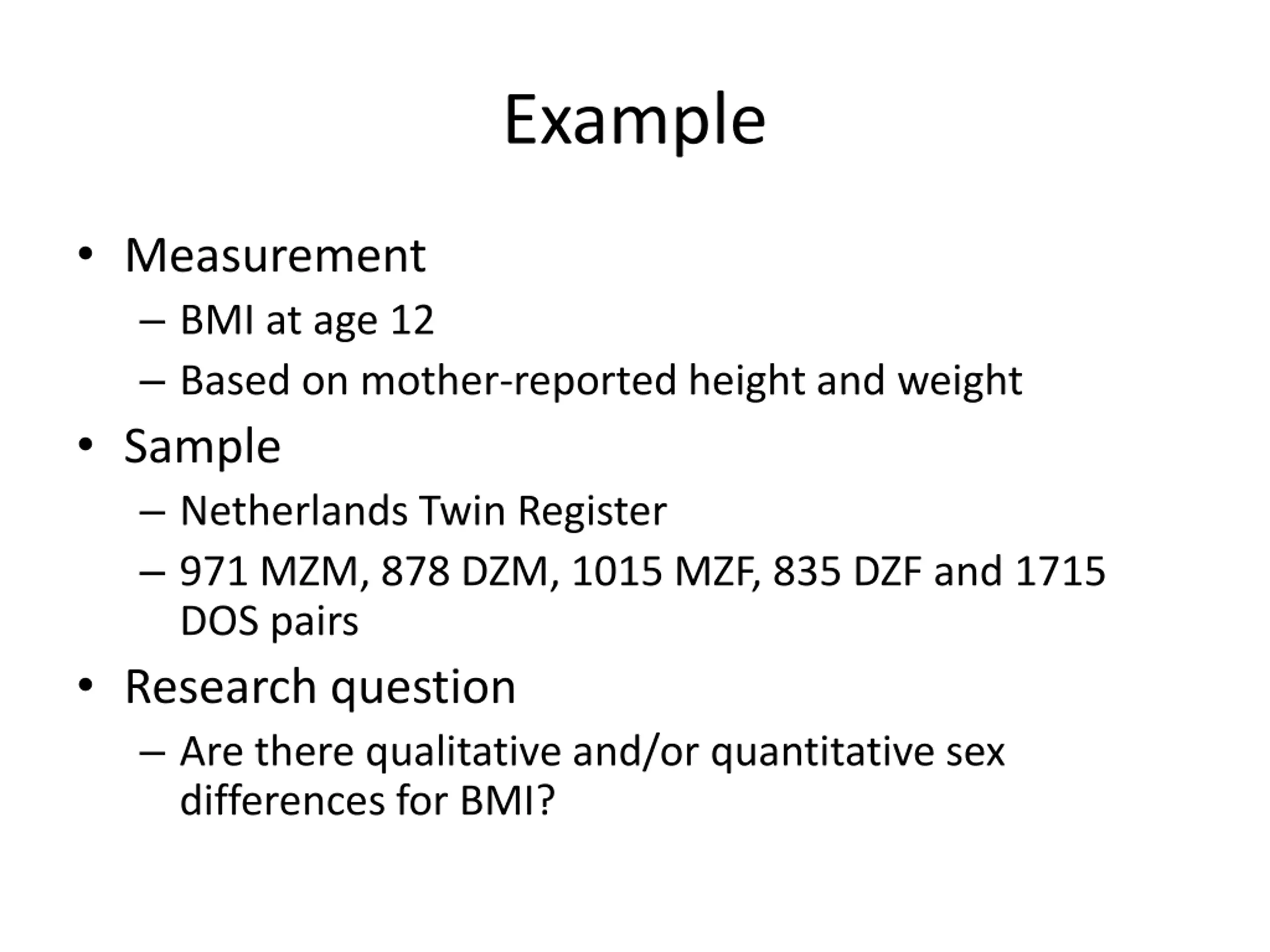 Example

• Measurement
  – BMI at age 12
  – Based on mother-reported height and weight
• Sample
  – Netherlands Twin Register
  – 971 MZM, 878 DZM, 1015 MZF, 835 DZF and 1715 DOS pairs
• Research question
  – Are there qualitative and/or quantitative sex differences for BMI?